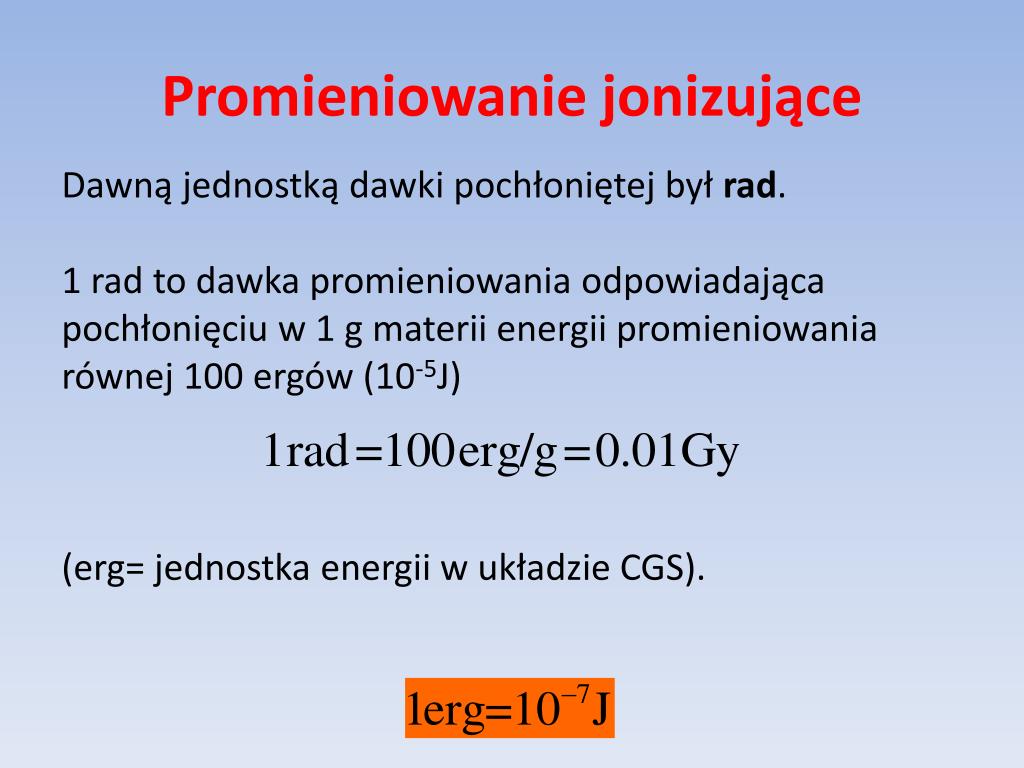 Promieniowanie jonizujące

Dawną jednostką dawki pochłoniętej był rad.

1 rad to dawka promieniowania odpowiadająca pochłonięciu w 1 g materii energii promieniowania równej 100 ergów ($10^{-5}$J)

$1\text{rad}=100\text{erg/g}=0.01\text{Gy}$

(erg= jednostka energii w układzie CGS).

$1\text{erg}=10^{-7}\text{J}$